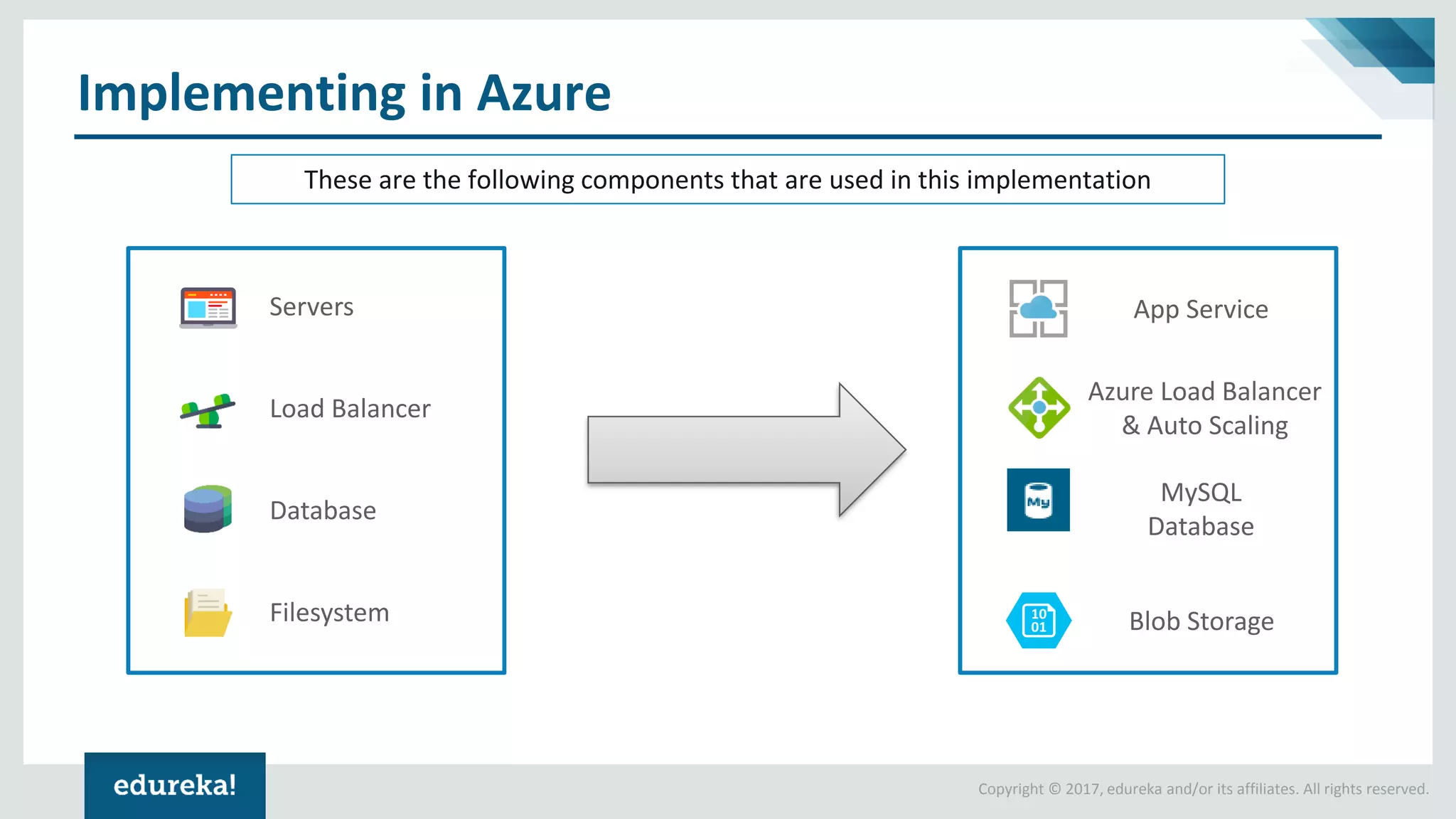 Implementing in Azure

These are the following components that are used in this implementation

Servers

Load Balancer

Database

Filesystem

App Service

Azure Load Balancer & Auto Scaling

My

MySQL Database

10 01

Blob Storage

edureka!

Copyright © 2017, edureka and/or its affiliates. All rights reserved.